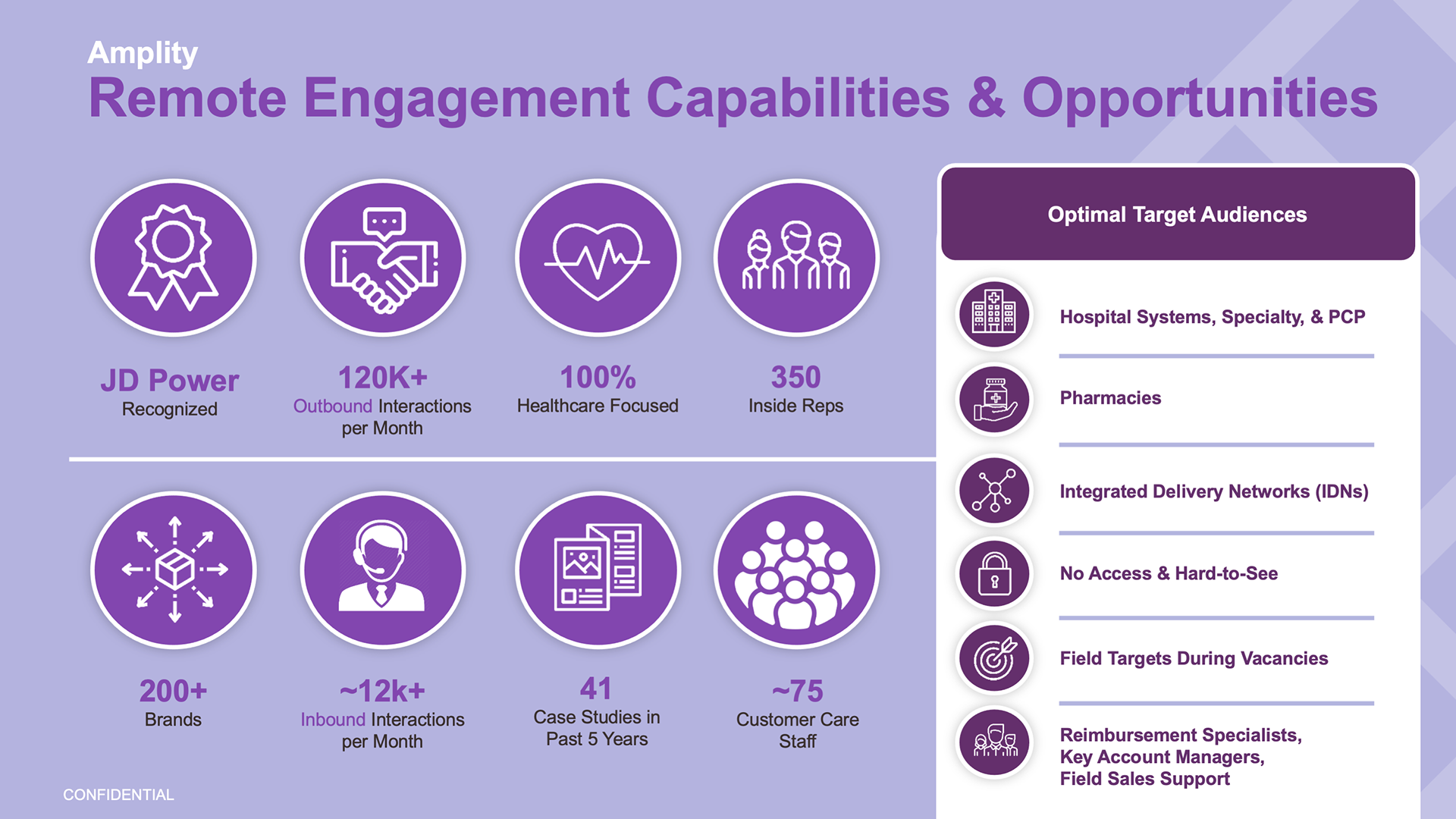 Amplity
Remote Engagement Capabilities & Opportunities

JD Power
Recognized

120K+
Outbound Interactions per Month

100%
Healthcare Focused

350
Inside Reps

200+
Brands

~12k+
Inbound Interactions per Month

41
Case Studies in Past 5 Years

~75
Customer Care Staff

Optimal Target Audiences

Hospital Systems, Specialty, & PCP

Pharmacies

Integrated Delivery Networks (IDNs)

No Access & Hard-to-See

Field Targets During Vacancies

Reimbursement Specialists, Key Account Managers, Field Sales Support

CONFIDENTIAL